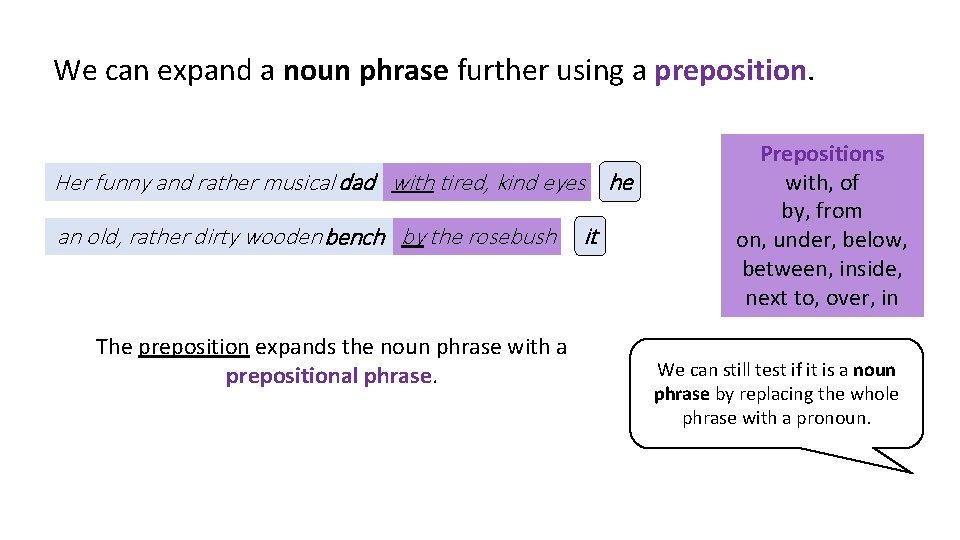 We can expand a noun phrase further using a preposition.

Her funny and rather musical dad with tired, kind eyes he

an old, rather dirty wooden bench by the rosebush it

Prepositions
with, of
by, from
on, under, below,
between, inside,
next to, over, in

The preposition expands the noun phrase with a prepositional phrase.

We can still test if it is a noun phrase by replacing the whole phrase with a pronoun.